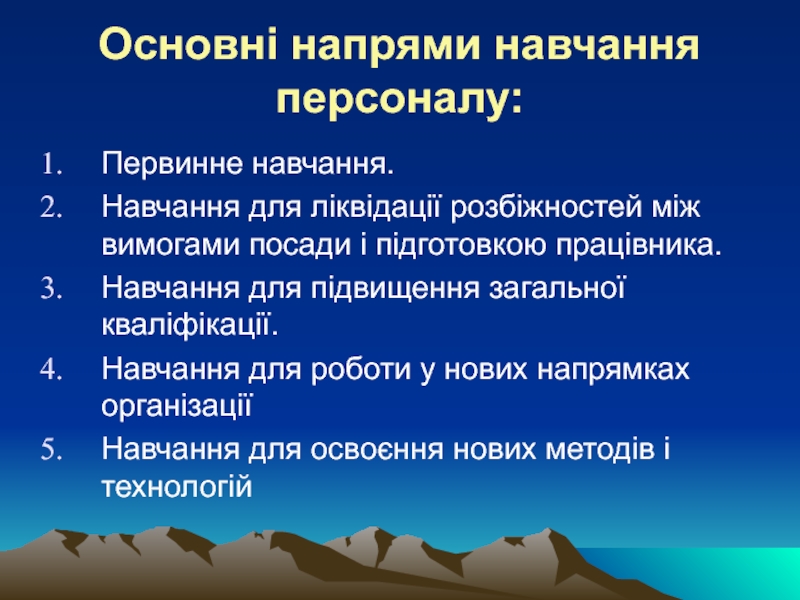 Основні напрями навчання персоналу:

1. Первинне навчання.
2. Навчання для ліквідації розбіжностей між вимогами посади і підготовкою працівника.
3. Навчання для підвищення загальної кваліфікації.
4. Навчання для роботи у нових напрямках організації
5. Навчання для освоєння нових методів і технологій